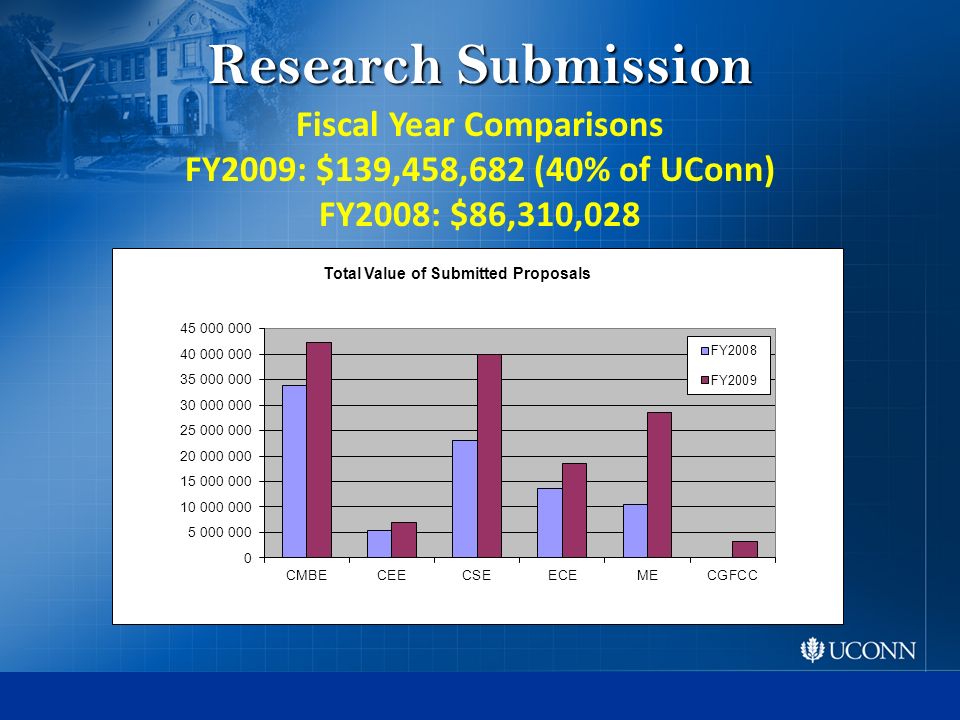 Research Submission

Fiscal Year Comparisons
FY2009: $139,458,682 (40% of UConn)
FY2008: $86,310,028

Total Value of Submitted Proposals

45 000 000
40 000 000
35 000 000
30 000 000
25 000 000
20 000 000
15 000 000
10 000 000
5 000 000
0

FY2008
FY2009

CMBE CEE CSE ECE ME CGFCC

UCONN